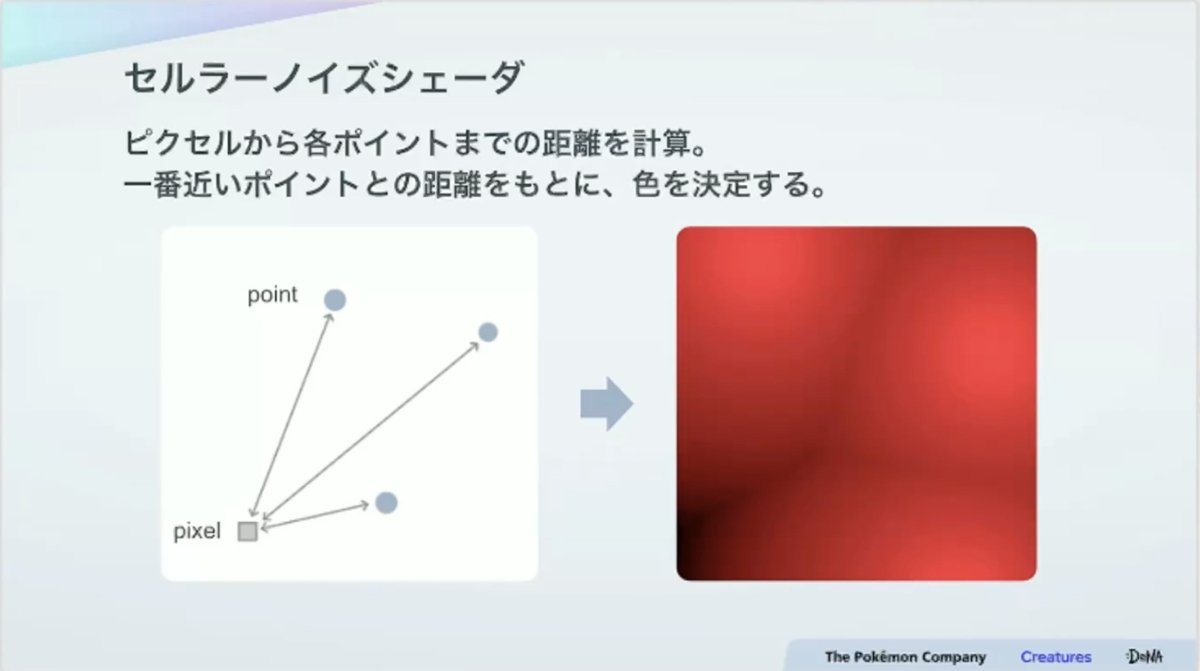 セルラーノイズシェーダ

ピクセルから各ポイントまでの距離を計算。
一番近いポイントとの距離をもとに、色を決定する。

point

pixel

The Pokémon Company Creatures DeNA